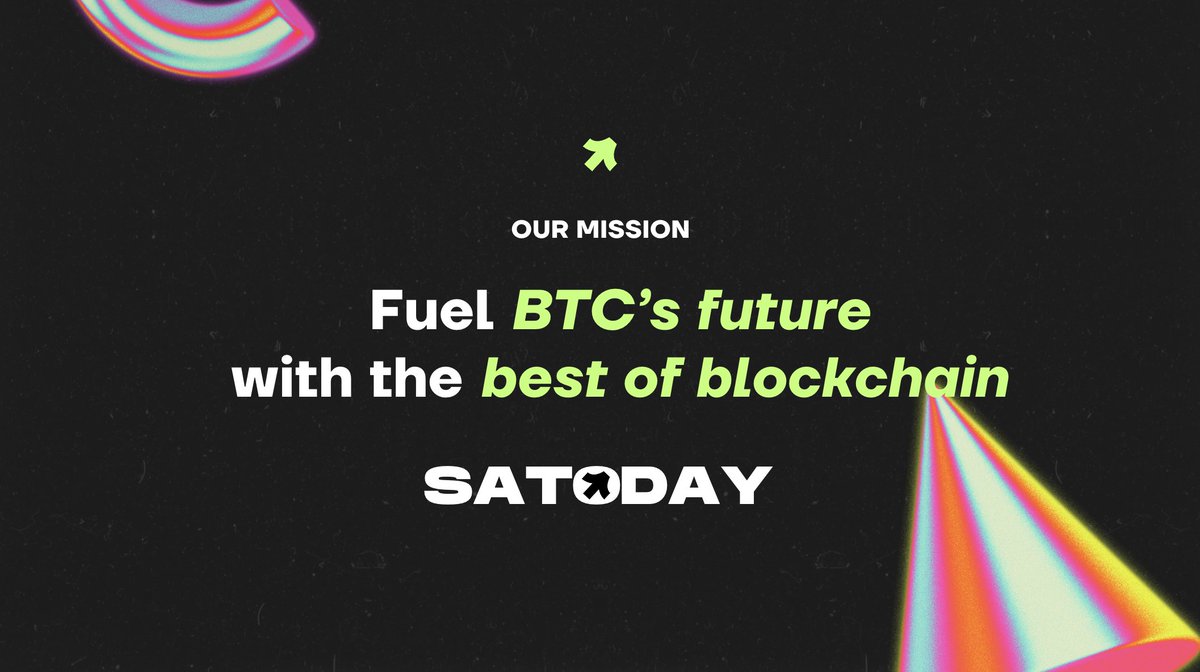 OUR MISSION

Fuel BTC's future with the best of blockchain

SATODAY